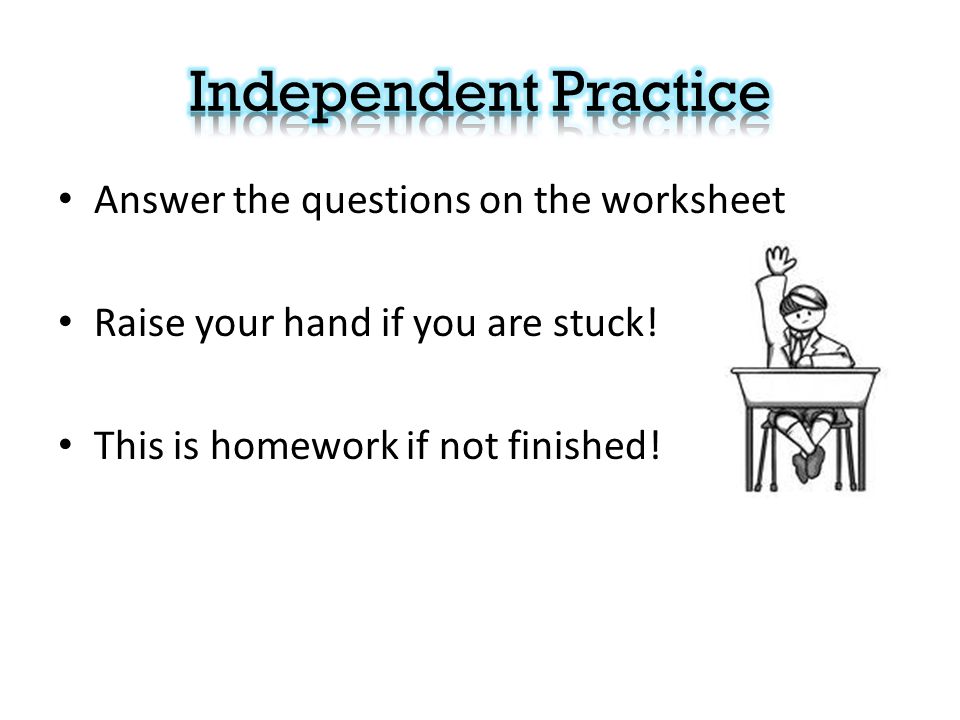 Independent Practice

• Answer the questions on the worksheet

• Raise your hand if you are stuck!

• This is homework if not finished!